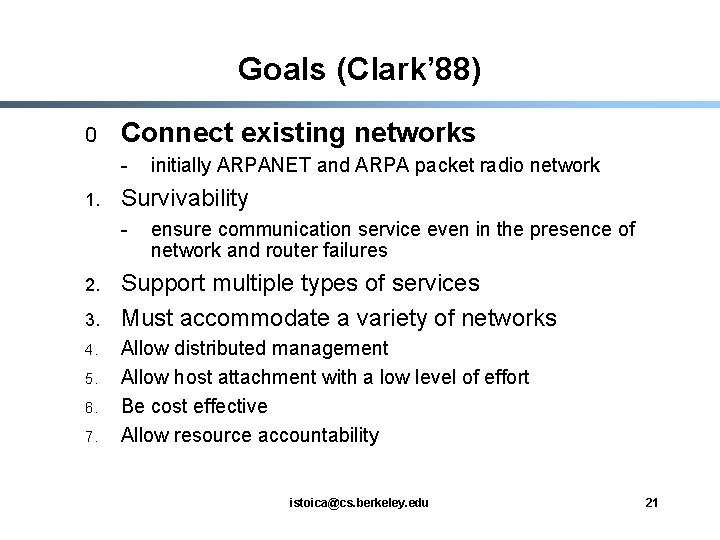 Goals (Clark'88)

0 Connect existing networks
- initially ARPANET and ARPA packet radio network

1. Survivability
- ensure communication service even in the presence of network and router failures

2. Support multiple types of services

3. Must accommodate a variety of networks

4. Allow distributed management

5. Allow host attachment with a low level of effort

6. Be cost effective

7. Allow resource accountability

istoica@cs.berkeley.edu 21